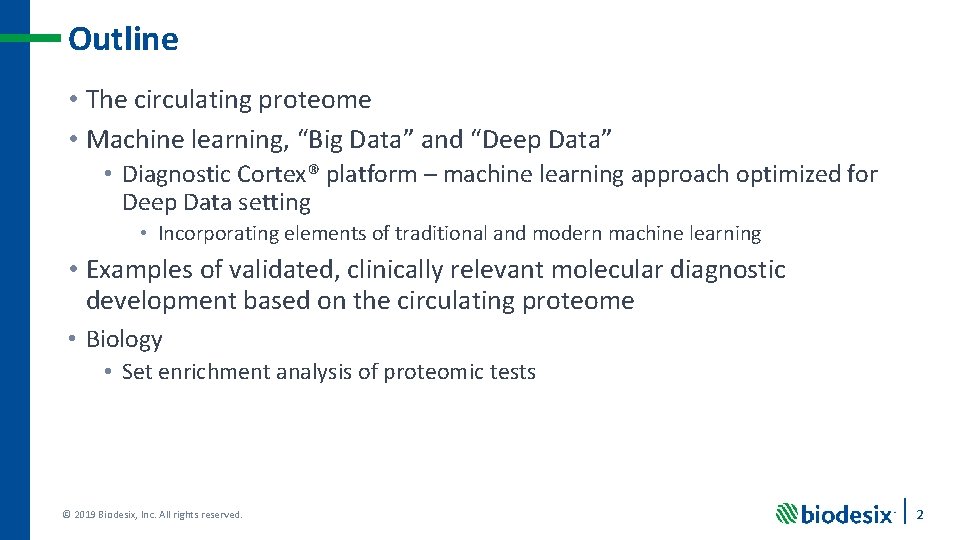 Outline

• The circulating proteome
• Machine learning, “Big Data” and “Deep Data”
• Diagnostic Cortex® platform – machine learning approach optimized for Deep Data setting
• Incorporating elements of traditional and modern machine learning
• Examples of validated, clinically relevant molecular diagnostic development based on the circulating proteome
• Biology
• Set enrichment analysis of proteomic tests

© 2019 Biodesix, Inc. All rights reserved.

biodesix

2